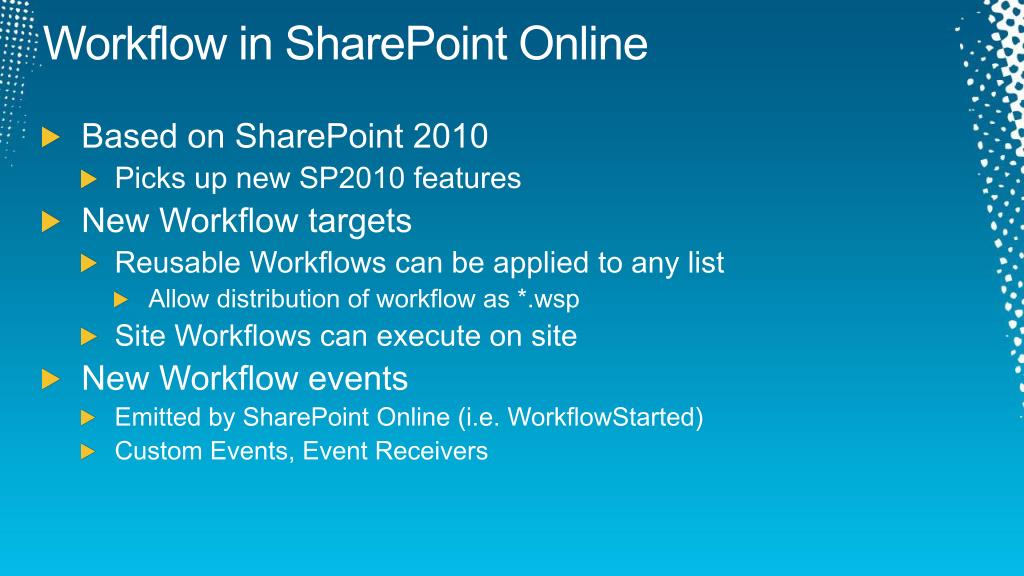 Workflow in SharePoint Online

Based on SharePoint 2010

Picks up new SP2010 features

New Workflow targets

Reusable Workflows can be applied to any list

Allow distribution of workflow as *.wsp

Site Workflows can execute on site

New Workflow events

Emitted by SharePoint Online (i.e. WorkflowStarted)

Custom Events, Event Receivers